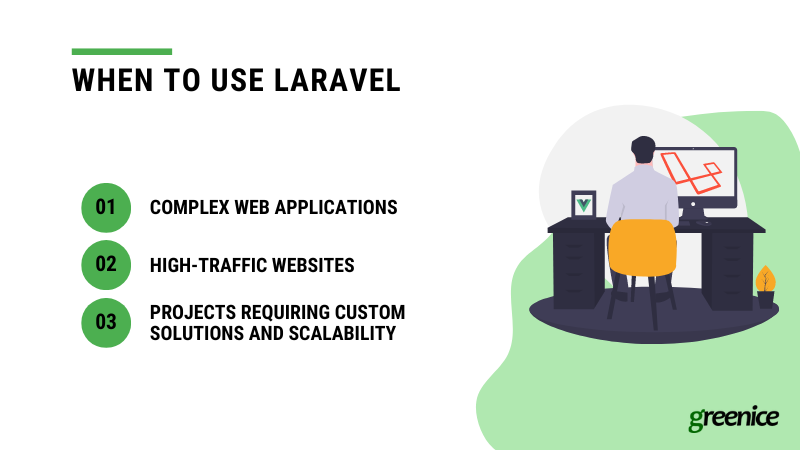 WHEN TO USE LARAVEL

01 COMPLEX WEB APPLICATIONS

02 HIGH-TRAFFIC WEBSITES

03 PROJECTS REQUIRING CUSTOM SOLUTIONS AND SCALABILITY

greenice